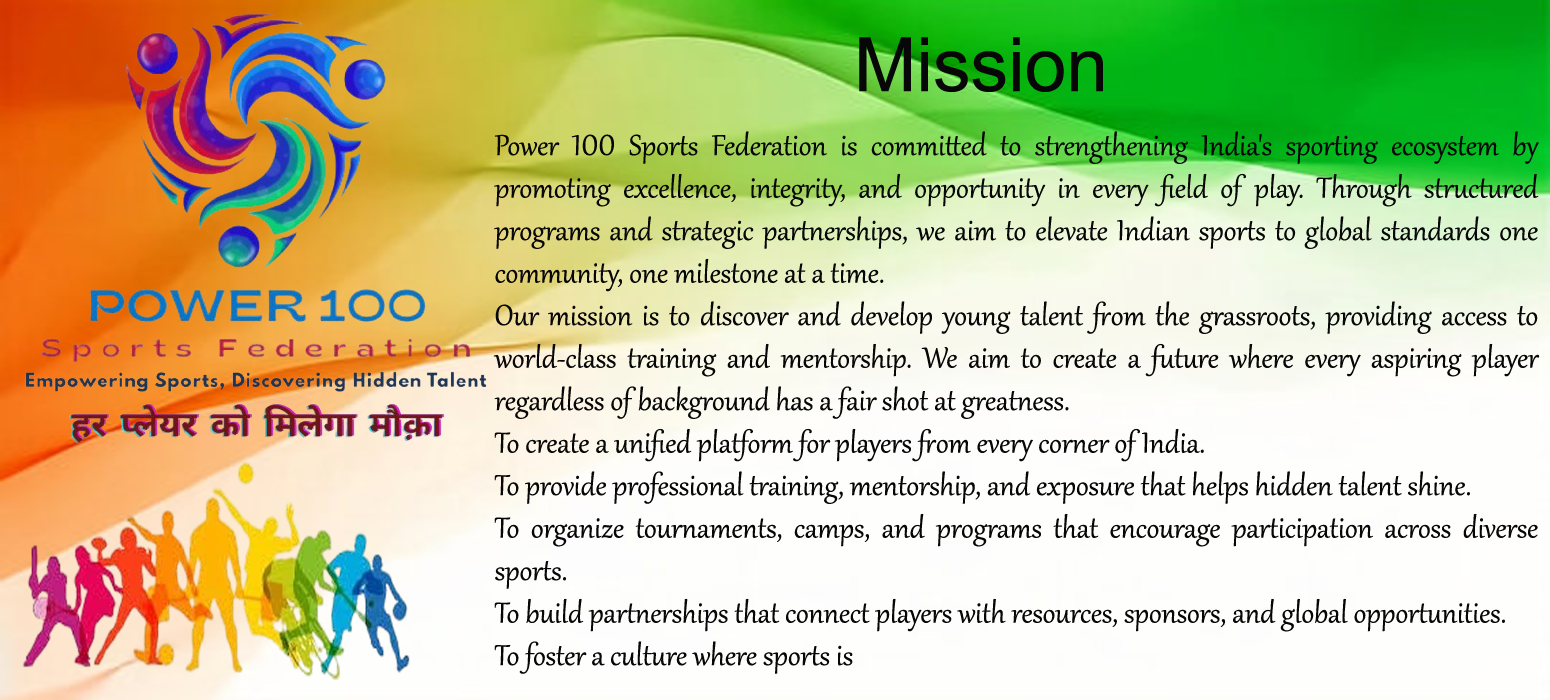 POWER 100
Sports Federation
Empowering Sports, Discovering Hidden Talent
हर प्लेयर को मिलेगा मौक़ा

Mission

Power 100 Sports Federation is committed to strengthening India's sporting ecosystem by promoting excellence, integrity, and opportunity in every field of play. Through structured programs and strategic partnerships, we aim to elevate Indian sports to global standards one community, one milestone at a time.

Our mission is to discover and develop young talent from the grassroots, providing access to world-class training and mentorship. We aim to create a future where every aspiring player regardless of background has a fair shot at greatness.

To create a unified platform for players from every corner of India.

To provide professional training, mentorship, and exposure that helps hidden talent shine.

To organize tournaments, camps, and programs that encourage participation across diverse sports.

To build partnerships that connect players with resources, sponsors, and global opportunities.

To foster a culture where sports is